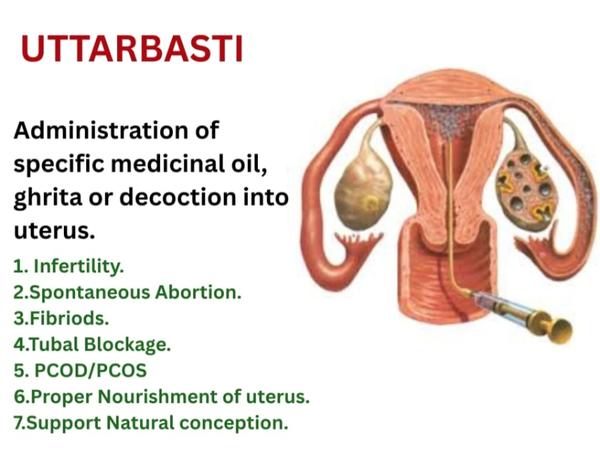 UTTARBASTI

Administration of specific medicinal oil, ghrita or decoction into uterus.

1. Infertility.
2.Spontaneous Abortion.
3.Fibriods.
4.Tubal Blockage.
5. PCOD/PCOS
6.Proper Nourishment of uterus.
7.Support Natural conception.